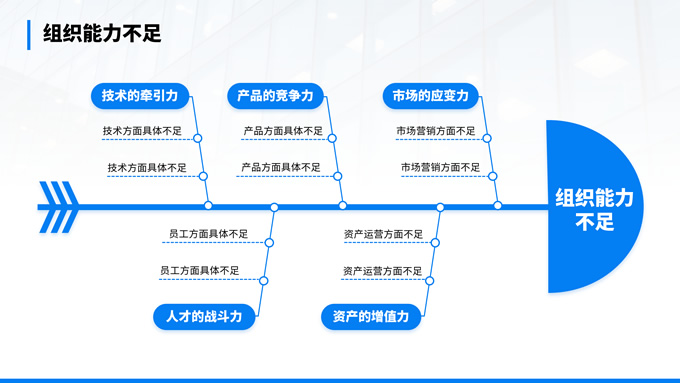 组织能力不足

技术的牵引力

技术方面具体不足

技术方面具体不足

产品的竞争力

产品方面具体不足

产品方面具体不足

市场的应变力

市场营销方面不足

市场营销方面不足

组织能力不足

员工方面具体不足

员工方面具体不足

人才的战斗力

资产运营方面不足

资产运营方面不足

资产的增值力